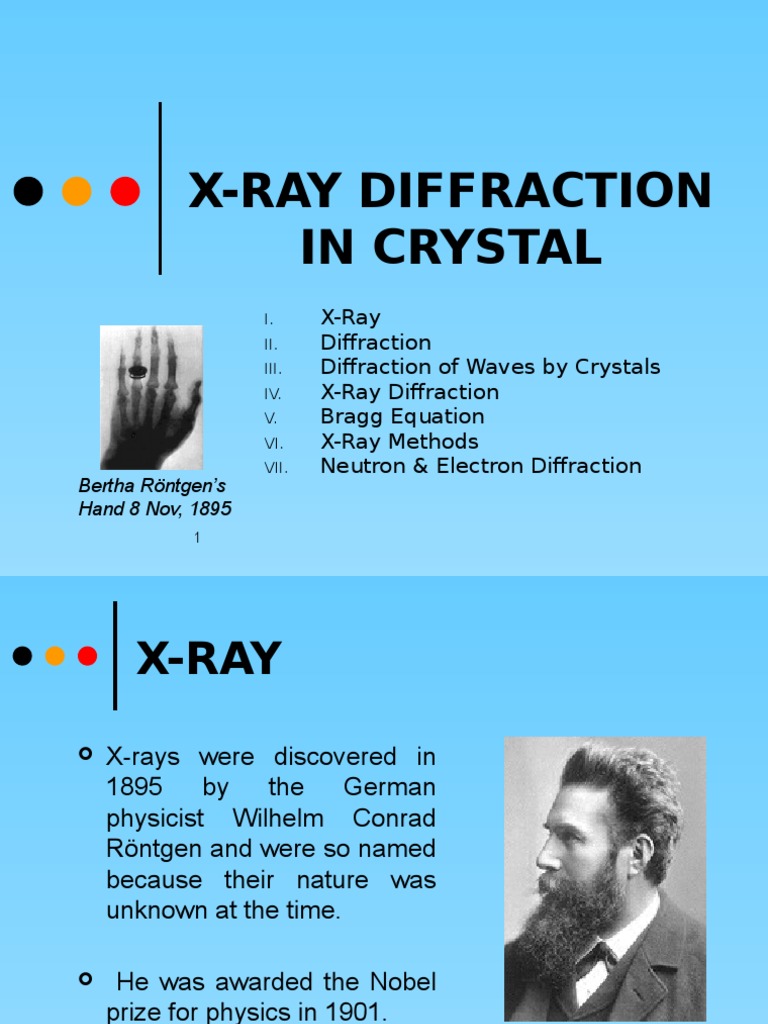 X-RAY DIFFRACTION IN CRYSTAL

I. X-Ray
II. Diffraction
III. Diffraction of Waves by Crystals
IV. X-Ray Diffraction
V. Bragg Equation
VI. X-Ray Methods
VII. Neutron & Electron Diffraction

Bertha Röntgen's Hand 8 Nov, 1895

1

X-RAY

• X-rays were discovered in 1895 by the German physicist Wilhelm Conrad Röntgen and were so named because their nature was unknown at the time.

• He was awarded the Nobel prize for physics in 1901.